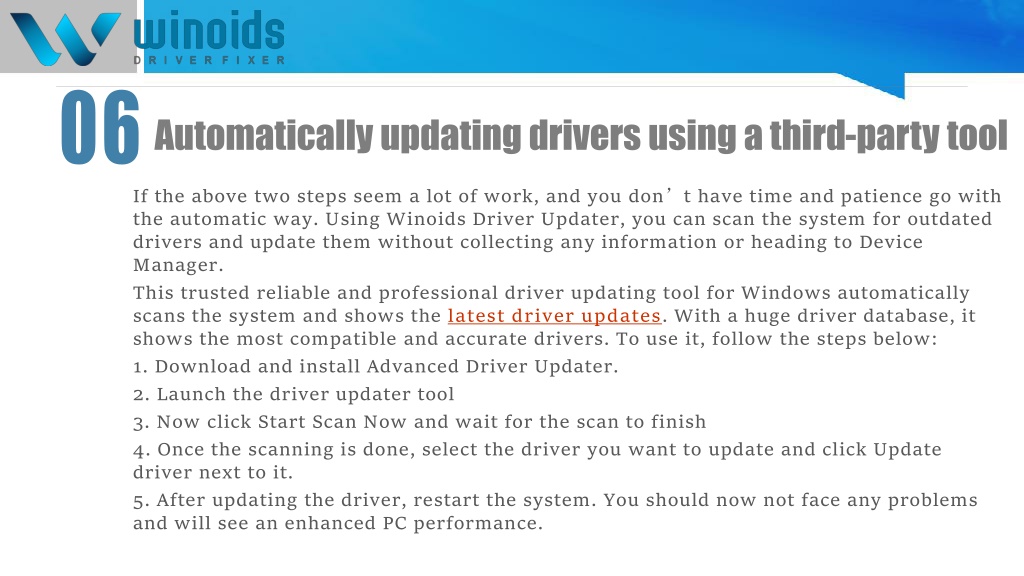 winoids
DRIVER FIXER

06 Automatically updating drivers using a third-party tool

If the above two steps seem a lot of work, and you don’t have time and patience go with the automatic way. Using Winoids Driver Updater, you can scan the system for outdated drivers and update them without collecting any information or heading to Device Manager.

This trusted reliable and professional driver updating tool for Windows automatically scans the system and shows the latest driver updates. With a huge driver database, it shows the most compatible and accurate drivers. To use it, follow the steps below:

1. Download and install Advanced Driver Updater.

2. Launch the driver updater tool

3. Now click Start Scan Now and wait for the scan to finish

4. Once the scanning is done, select the driver you want to update and click Update driver next to it.

5. After updating the driver, restart the system. You should now not face any problems and will see an enhanced PC performance.